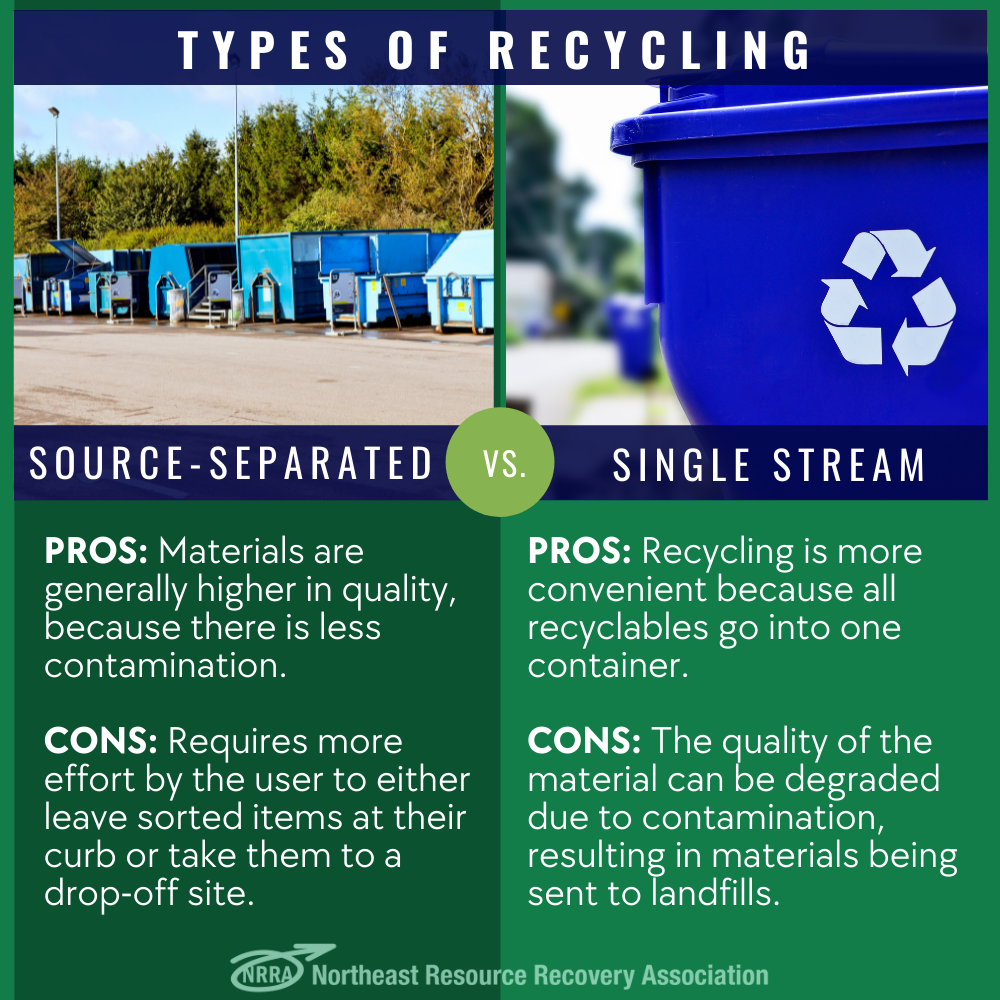 TYPES OF RECYCLING

SOURCE-SEPARATED

VS.

SINGLE STREAM

PROS: Materials are generally higher in quality, because there is less contamination.

CONS: Requires more effort by the user to either leave sorted items at their curb or take them to a drop-off site.

PROS: Recycling is more convenient because all recyclables go into one container.

CONS: The quality of the material can be degraded due to contamination, resulting in materials being sent to landfills.

NRRA Northeast Resource Recovery Association